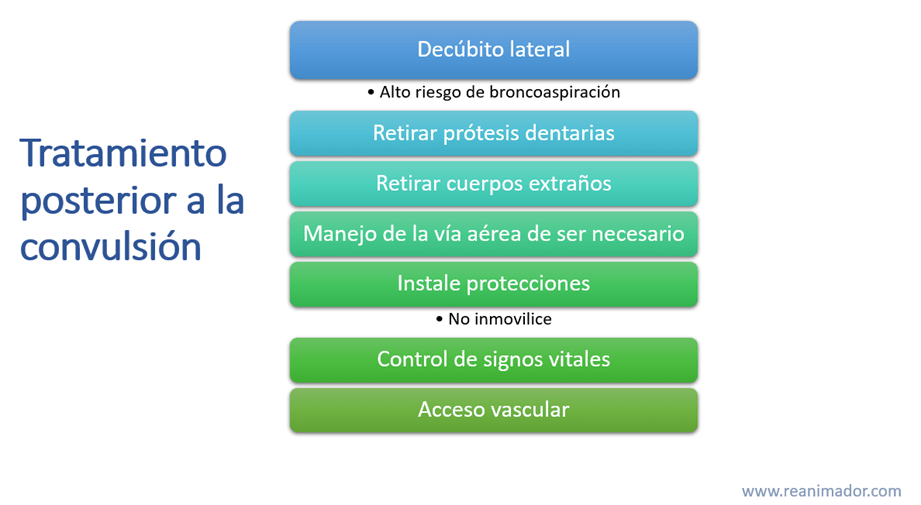 Tratamiento posterior a la convulsión

Decúbito lateral

• Alto riesgo de broncoaspiración

Retirar prótesis dentarias

Retirar cuerpos extraños

Manejo de la vía aérea de ser necesario

Instale protecciones

• No inmovilice

Control de signos vitales

Acceso vascular

www.reanimador.com